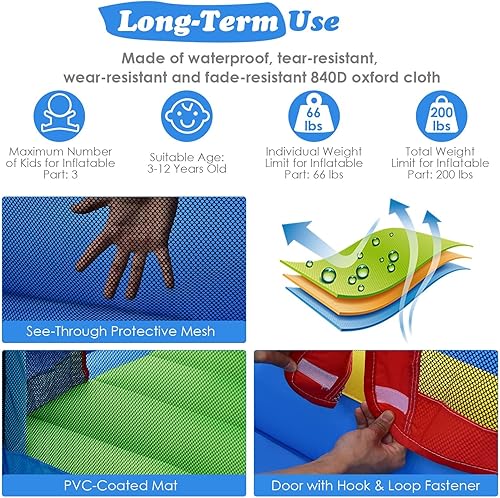 Long-Term Use

Made of waterproof, tear-resistant, wear-resistant and fade-resistant 840D oxford cloth

Maximum Number of Kids for Inflatable Part: 3

Suitable Age: 3-12 Years Old

66 lbs

Individual Weight Limit for Inflatable Part: 66 lbs

200 lbs

Total Weight Limit for Inflatable Part: 200 lbs

See-Through Protective Mesh

PVC-Coated Mat

Door with Hook & Loop Fastener